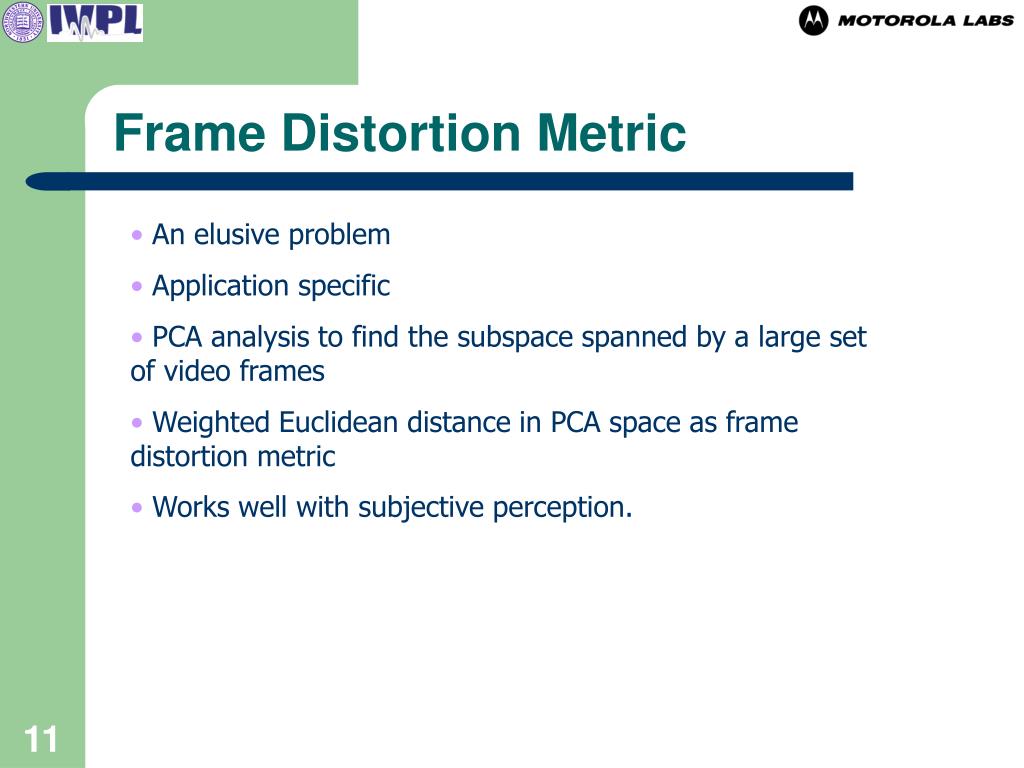 IWPL

MOTOROLA LABS

Frame Distortion Metric

• An elusive problem

• Application specific

• PCA analysis to find the subspace spanned by a large set of video frames

• Weighted Euclidean distance in PCA space as frame distortion metric

• Works well with subjective perception.

11